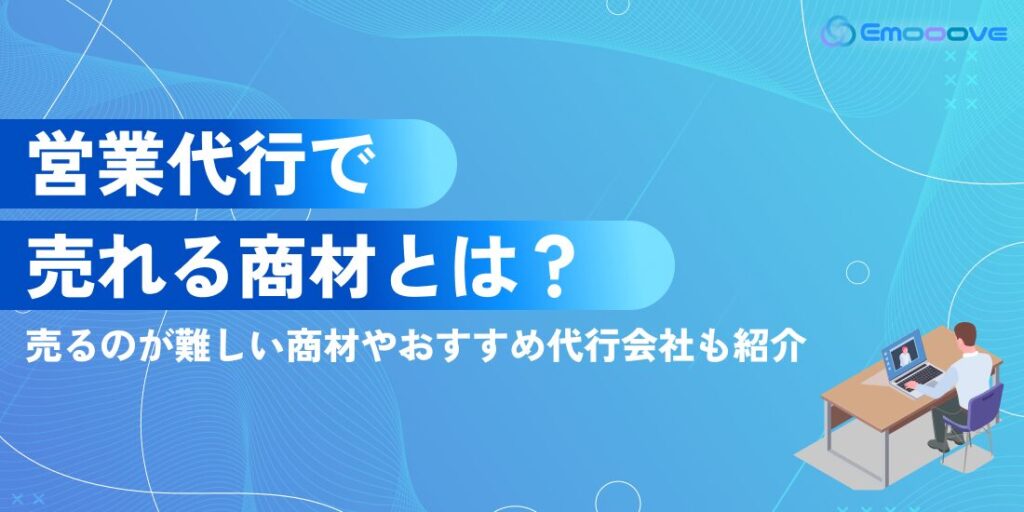 Emooove

営業代行で
売れる商材とは？
売るのが難しい商材やおすすめ代行会社も紹介